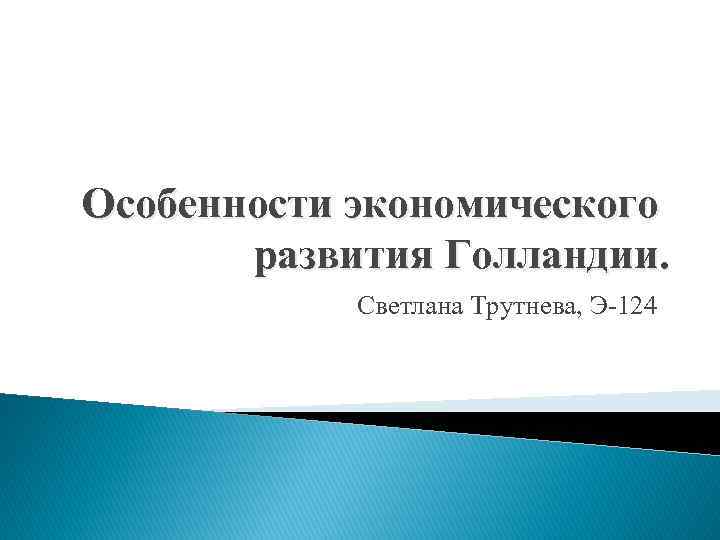 Особенности экономического развития Голландии.

Светлана Трутнева, Э-124